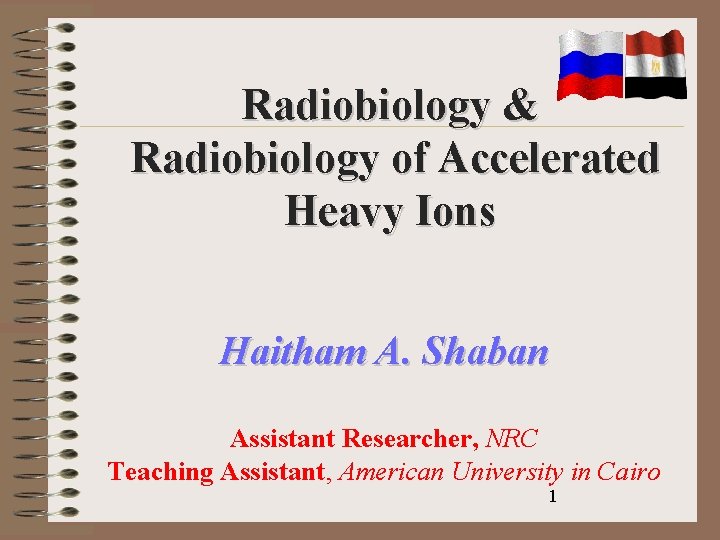 Radiobiology &
Radiobiology of Accelerated Heavy Ions

Haitham A. Shaban

Assistant Researcher, NRC
Teaching Assistant, American University in Cairo

1